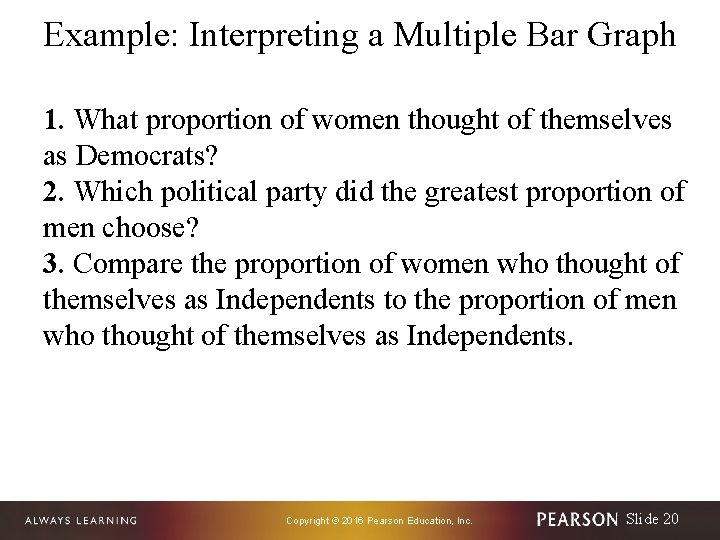 Example: Interpreting a Multiple Bar Graph

1. What proportion of women thought of themselves as Democrats?
2. Which political party did the greatest proportion of men choose?
3. Compare the proportion of women who thought of themselves as Independents to the proportion of men who thought of themselves as Independents.

ALWAYS LEARNING

Copyright © 2016 Pearson Education, Inc.

PEARSON Slide 20